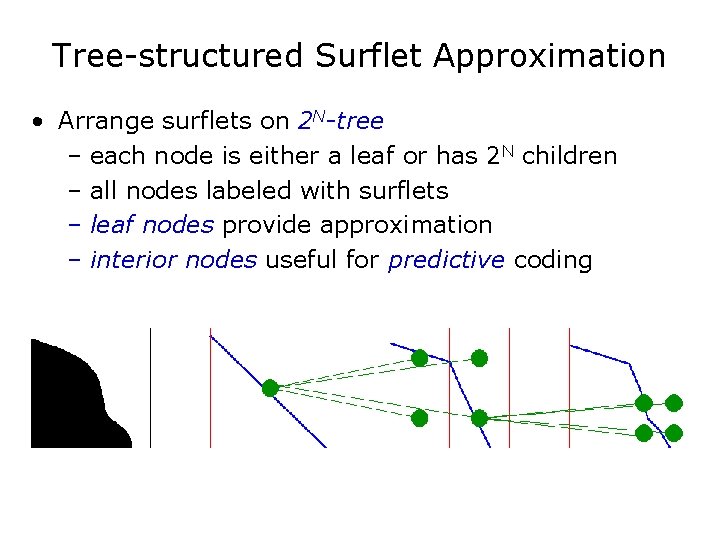 Tree-structured Surflet Approximation

• Arrange surflets on $2^N$-tree
– each node is either a leaf or has $2^N$ children
– all nodes labeled with surflets
– leaf nodes provide approximation
– interior nodes useful for predictive coding